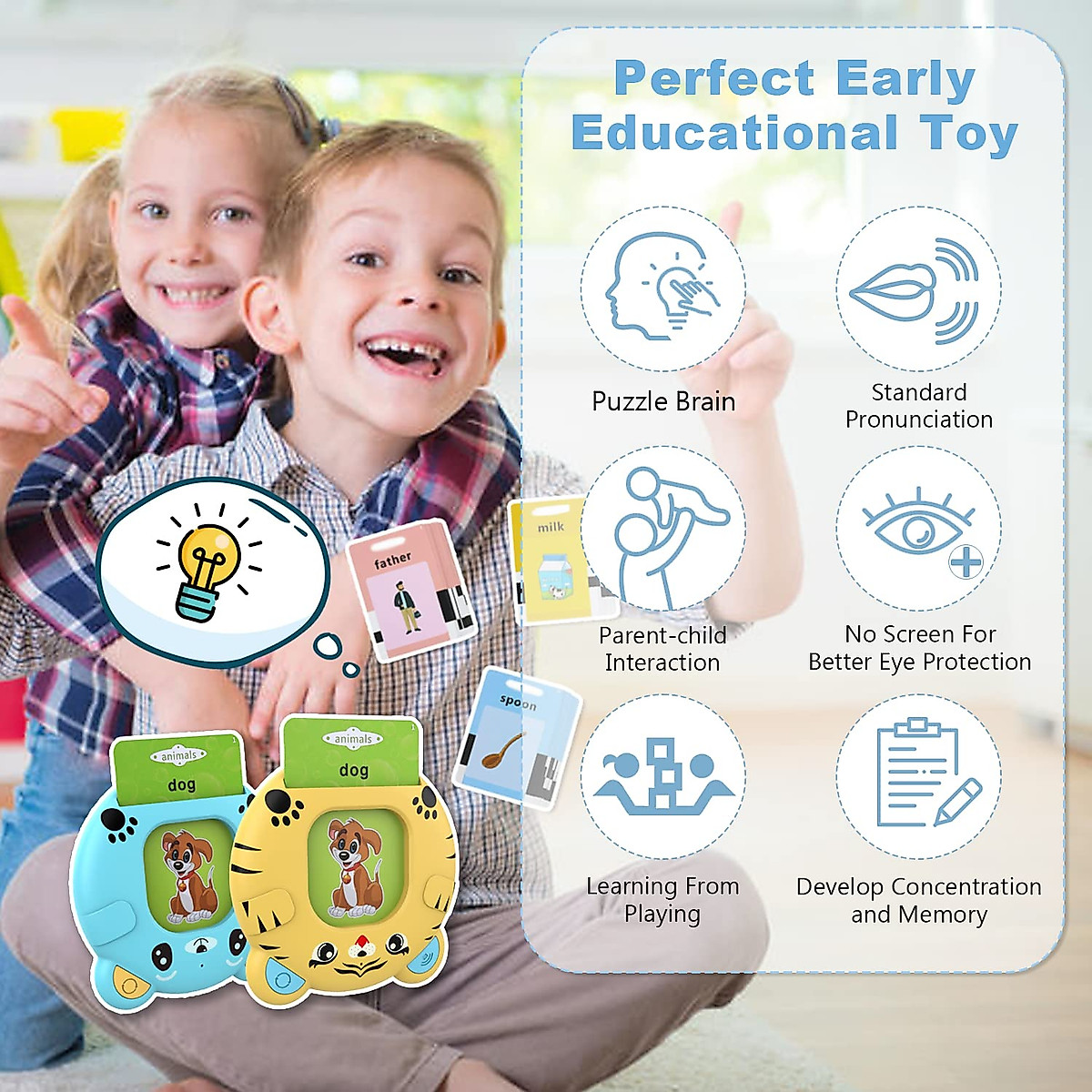 Perfect Early Educational Toy

Puzzle Brain

Standard Pronunciation

Parent-child Interaction

No Screen For Better Eye Protection

Learning From Playing

Develop Concentration and Memory

father

milk

spoon

animals

dog

animals

dog